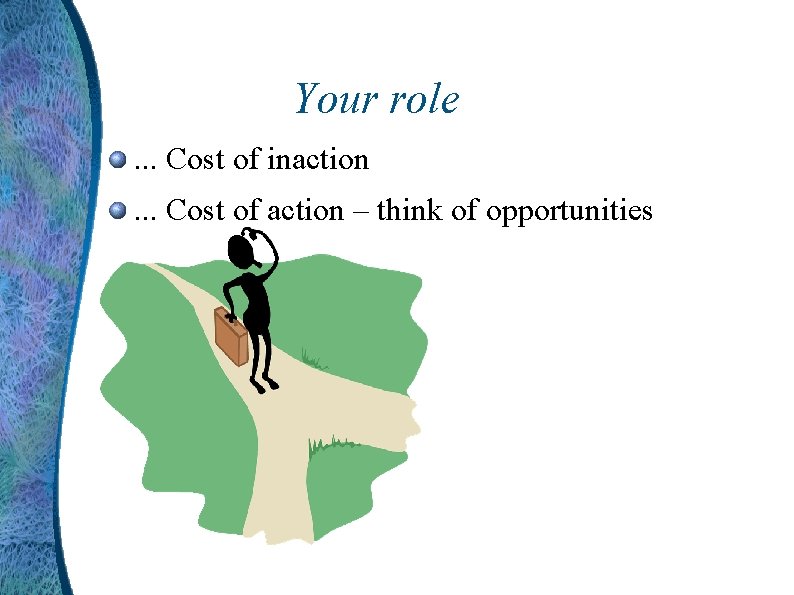 Your role

... Cost of inaction

... Cost of action – think of opportunities